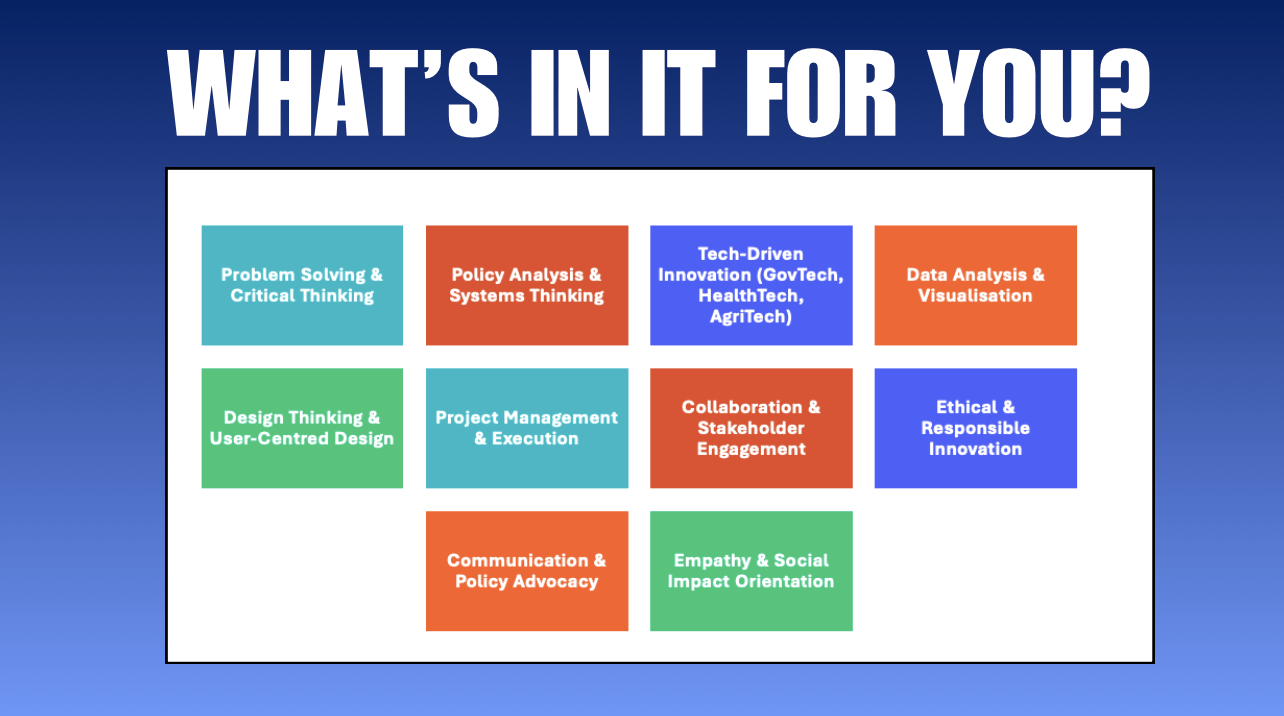 WHAT'S IN IT FOR YOU?

Problem Solving & Critical Thinking

Policy Analysis & Systems Thinking

Tech-Driven Innovation (GovTech, HealthTech, AgriTech)

Data Analysis & Visualisation

Design Thinking & User-Centred Design

Project Management & Execution

Collaboration & Stakeholder Engagement

Ethical & Responsible Innovation

Communication & Policy Advocacy

Empathy & Social Impact Orientation